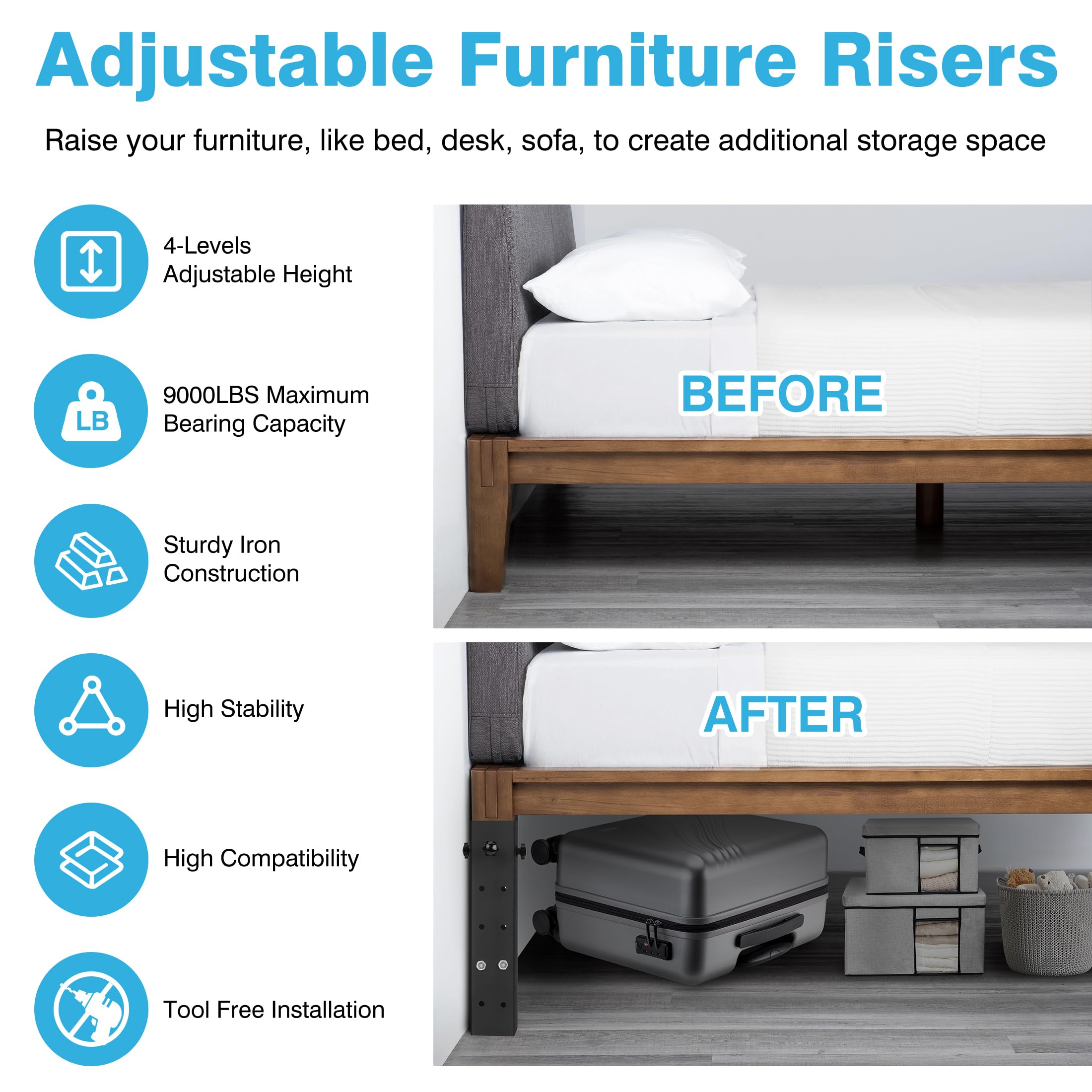 Adjustable Furniture Risers

Raise your furniture, like bed, desk, sofa, to create additional storage space

4-Levels
Adjustable Height

LB

9000LBS Maximum
Bearing Capacity

Sturdy Iron
Construction

High Stability

High Compatibility

Tool Free Installation

BEFORE

AFTER